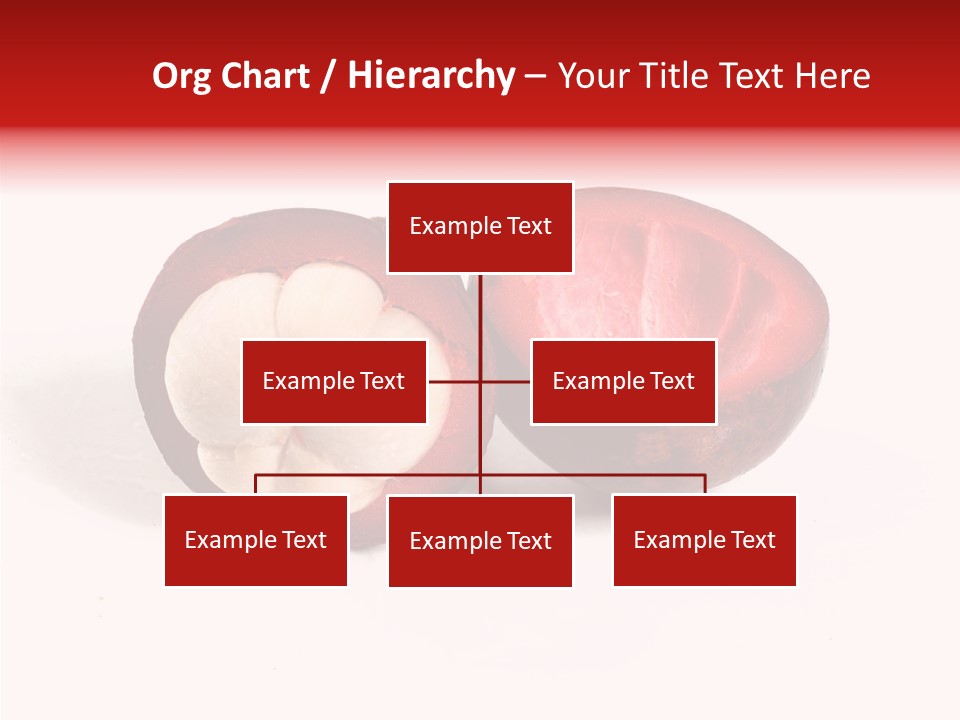 Org Chart / Hierarchy – Your Title Text Here

Example Text

Example Text

Example Text

Example Text

Example Text

Example Text